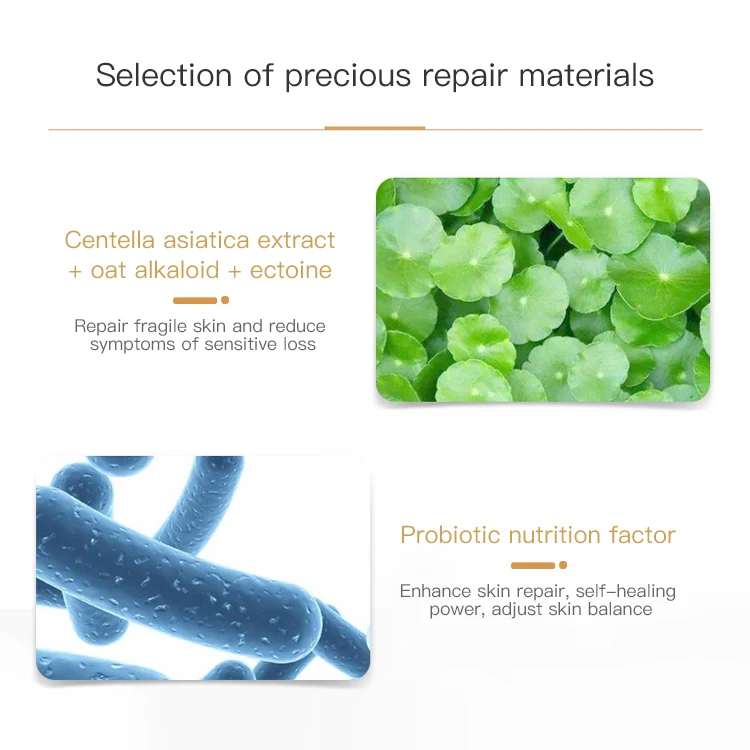 Selection of precious repair materials

Centella asiatica extract + oat alkaloid + ectoine

Repair fragile skin and reduce symptoms of sensitive loss

Probiotic nutrition factor

Enhance skin repair, self-healing power, adjust skin balance